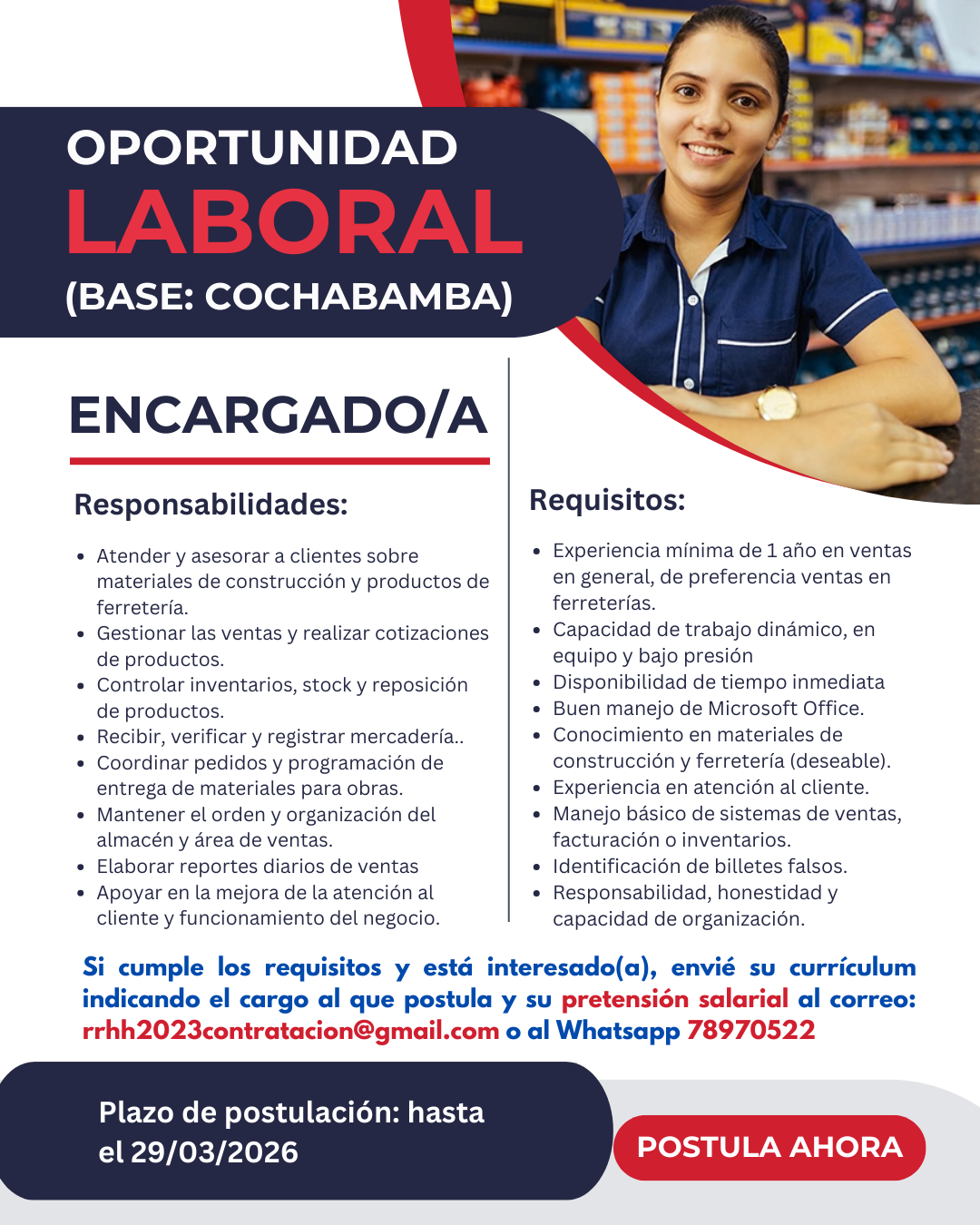 OPORTUNIDAD
LABORAL
(BASE: COCHABAMBA)

ENCARGADO/A

Responsabilidades:

- Atender y asesorar a clientes sobre materiales de construcción y productos de ferretería.
- Gestionar las ventas y realizar cotizaciones de productos.
- Controlar inventarios, stock y reposición de productos.
- Recibir, verificar y registrar mercadería..
- Coordinar pedidos y programación de entrega de materiales para obras.
- Mantener el orden y organización del almacén y área de ventas.
- Elaborar reportes diarios de ventas
- Apoyar en la mejora de la atención al cliente y funcionamiento del negocio.

Requisitos:

- Experiencia mínima de 1 año en ventas en general, de preferencia ventas en ferreterías.
- Capacidad de trabajo dinámico, en equipo y bajo presión
- Disponibilidad de tiempo inmediata
- Buen manejo de Microsoft Office.
- Conocimiento en materiales de construcción y ferretería (deseable).
- Experiencia en atención al cliente.
- Manejo básico de sistemas de ventas, facturación o inventarios.
- Identificación de billetes falsos.
- Responsabilidad, honestidad y capacidad de organización.

Si cumple los requisitos y está interesado(a), envié su currículum indicando el cargo al que postula y su pretensión salarial al correo: rrhh2023contratacion@gmail.com o al Whatsapp 78970522

Plazo de postulación: hasta el 29/03/2026

POSTULA AHORA